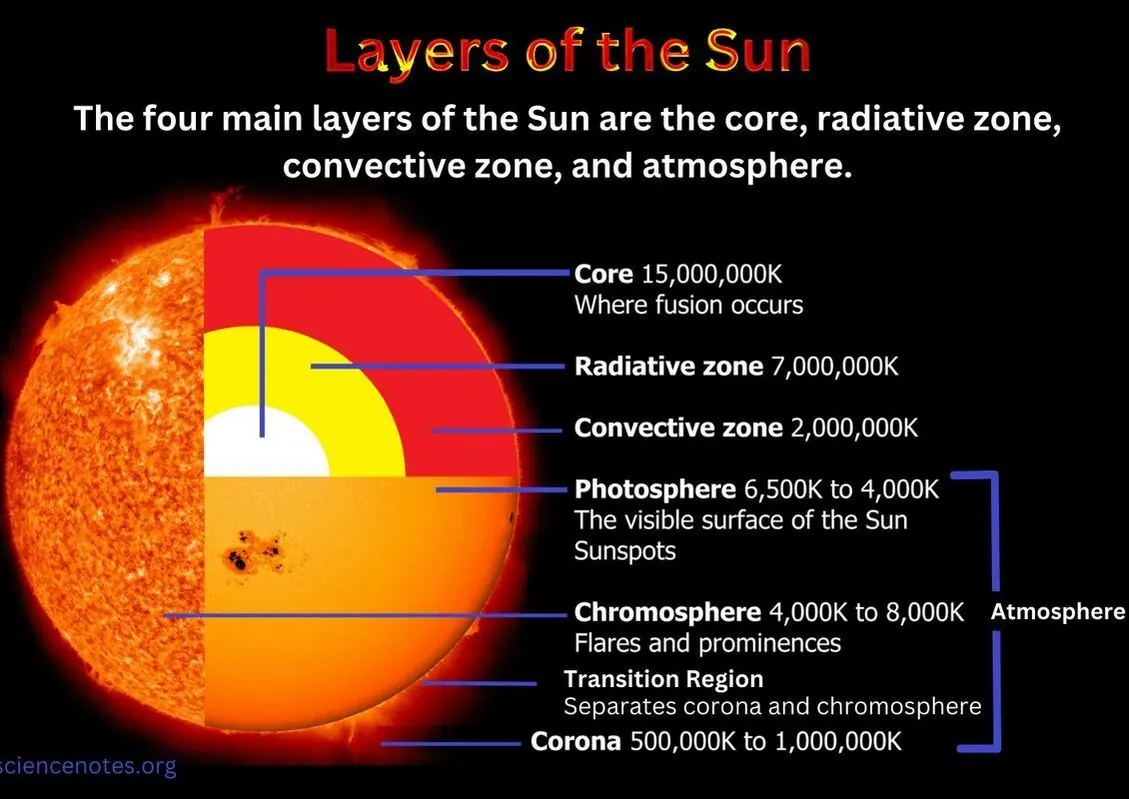 Layers of the Sun

The four main layers of the Sun are the core, radiative zone, convective zone, and atmosphere.

Core 15,000,000K
Where fusion occurs

Radiative zone 7,000,000K

Convective zone 2,000,000K

Photosphere 6,500K to 4,000K
The visible surface of the Sun
Sunspots

Chromosphere 4,000K to 8,000K
Flares and prominences

Transition Region
Separates corona and chromosphere

Corona 500,000K to 1,000,000K

Atmosphere

sciencenotes.org